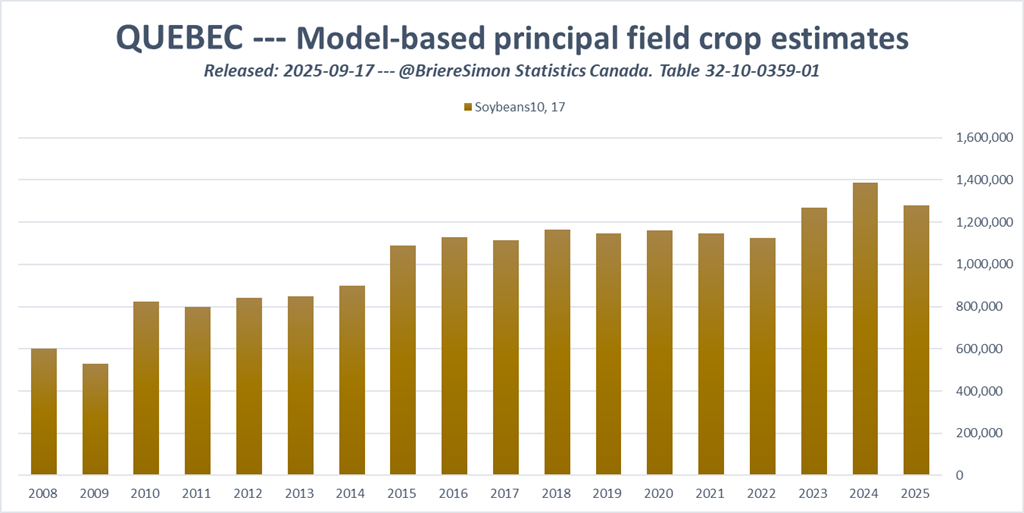 QUEBEC --- Model-based principal field crop estimates
Released: 2025-09-17 --- @BriereSimon Statistics Canada. Table 32-10-0359-01

Soybeans10, 17

1,600,000
1,400,000
1,200,000
1,000,000
800,000
600,000
400,000
200,000
0

2008 2009 2010 2011 2012 2013 2014 2015 2016 2017 2018 2019 2020 2021 2022 2023 2024 2025